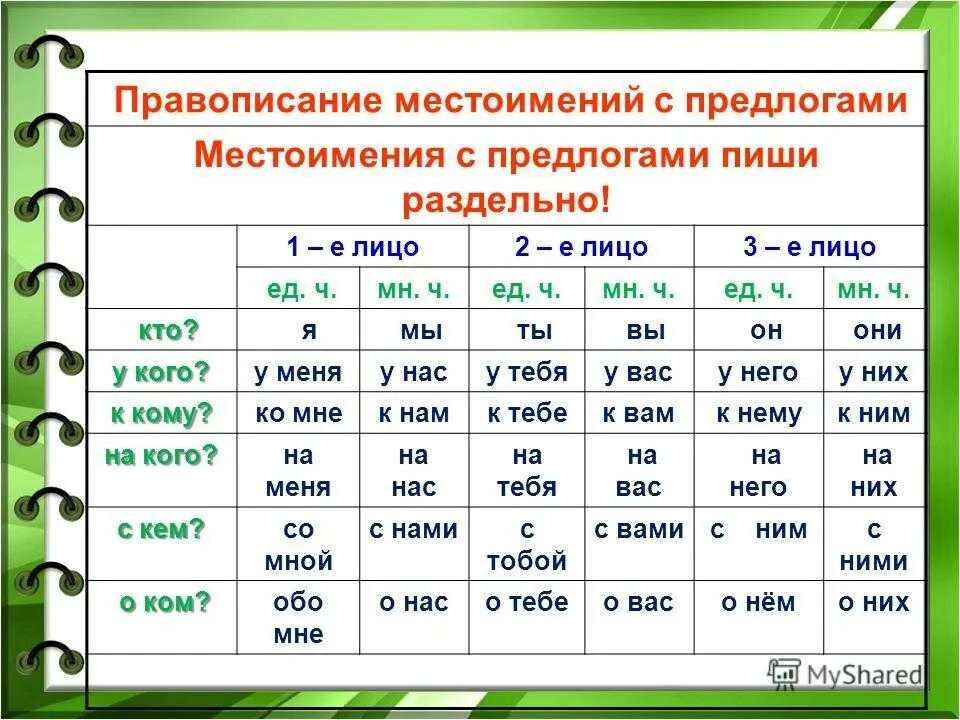 Правописание местоимений с предлогами

Местоимения с предлогами пиши раздельно!

| | 1 – е лицо | | 2 – е лицо | | 3 – е лицо | |
|---|---|---|---|---|---|---|
| | ед. ч. | мн. ч. | ед. ч. | мн. ч. | ед. ч. | мн. ч. |
| кто? | я | мы | ты | вы | он | они |
| у кого? | у меня | у нас | у тебя | у вас | у него | у них |
| к кому? | ко мне | к нам | к тебе | к вам | к нему | к ним |
| на кого? | на меня | на нас | на тебя | на вас | на него | на них |
| с кем? | со мной | с нами | с тобой | с вами | с ним | с ними |
| о ком? | обо мне | о нас | о тебе | о вас | о нём | о них |

MyShared